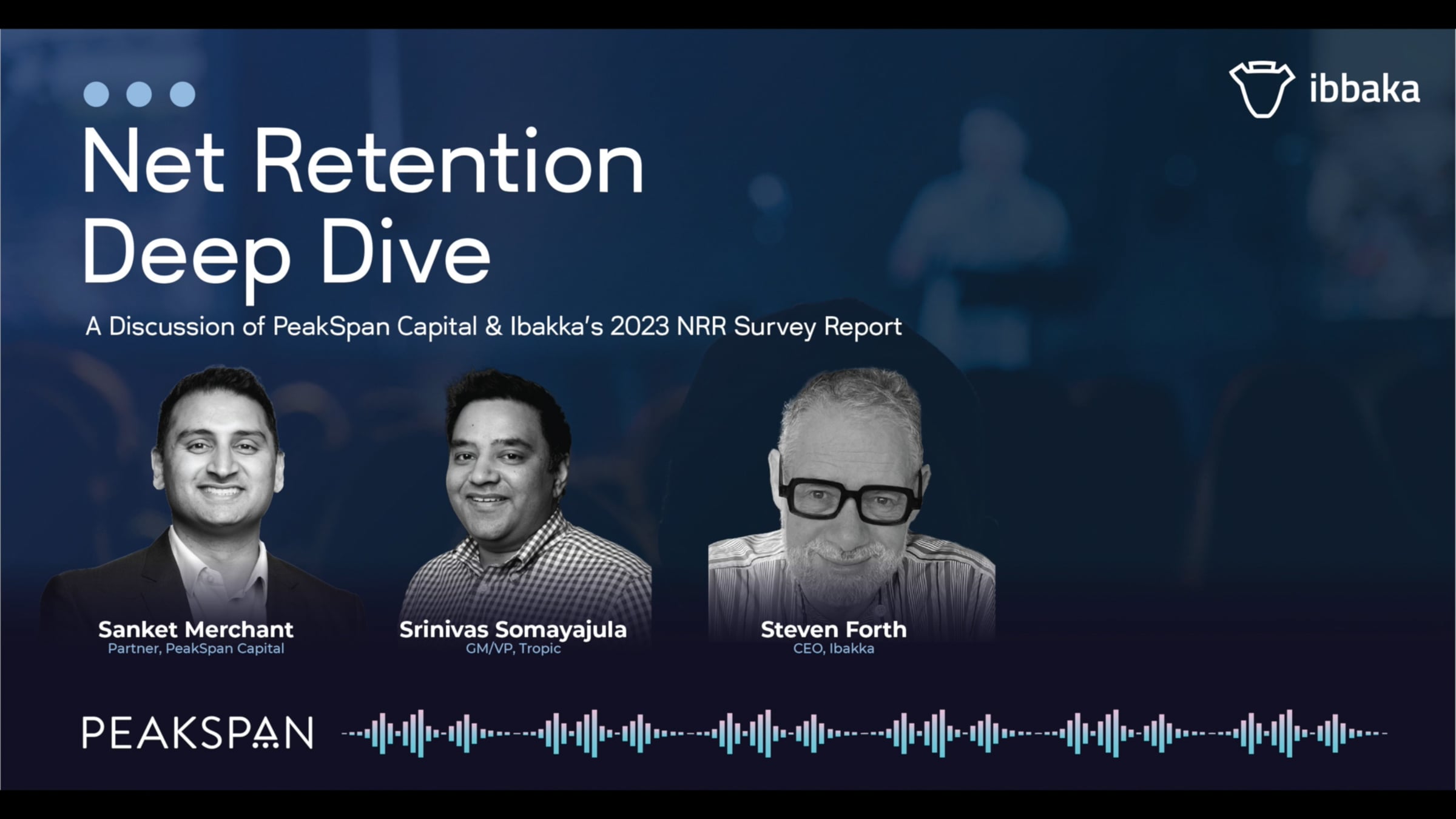 ibbaka

Net Retention Deep Dive

A Discussion of PeakSpan Capital & Ibakka's 2023 NRR Survey Report

Sanket Merchant
Partner, PeakSpan Capital

Srinivas Somayajula
GM/VP, Tropic

Steven Forth
CEO, Ibakka

PEAKSPAN